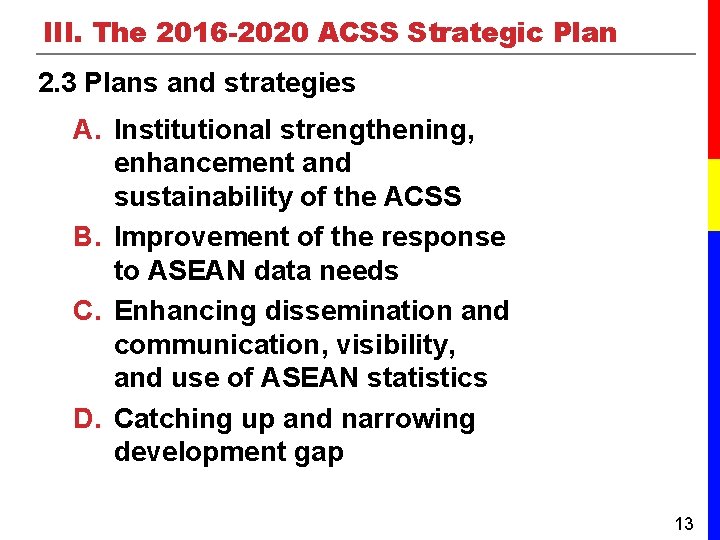 III. The 2016-2020 ACSS Strategic Plan

2.3 Plans and strategies

A. Institutional strengthening, enhancement and sustainability of the ACSS

B. Improvement of the response to ASEAN data needs

C. Enhancing dissemination and communication, visibility, and use of ASEAN statistics

D. Catching up and narrowing development gap

13